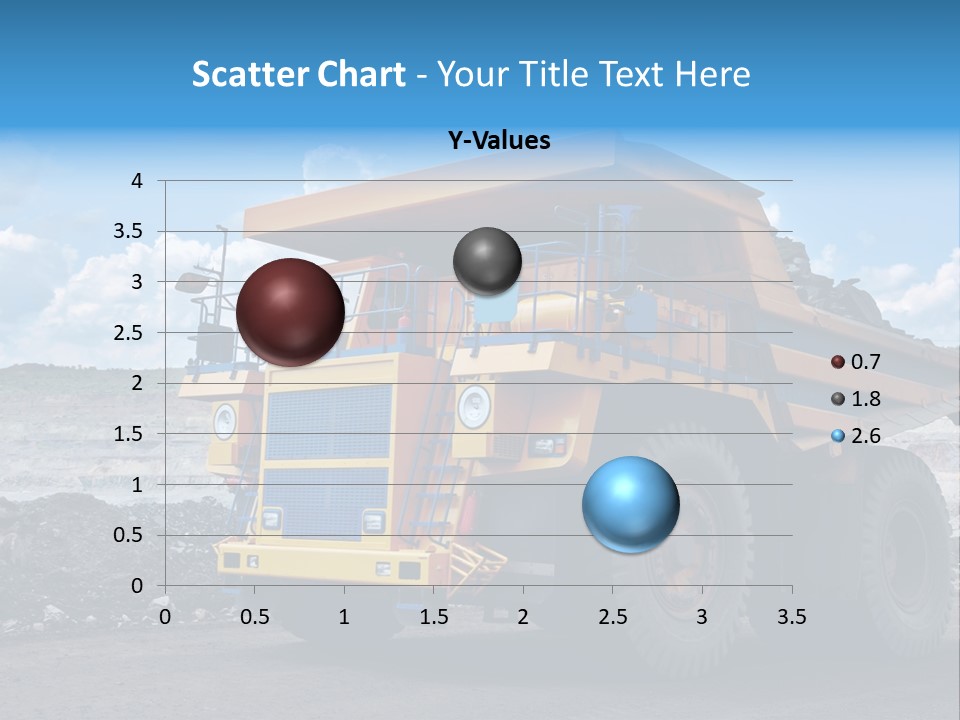 Scatter Chart - Your Title Text Here

Y-Values

4
3.5
3
2.5
2
1.5
1
0.5
0

0 0.5 1 1.5 2 2.5 3 3.5

0.7
1.8
2.6